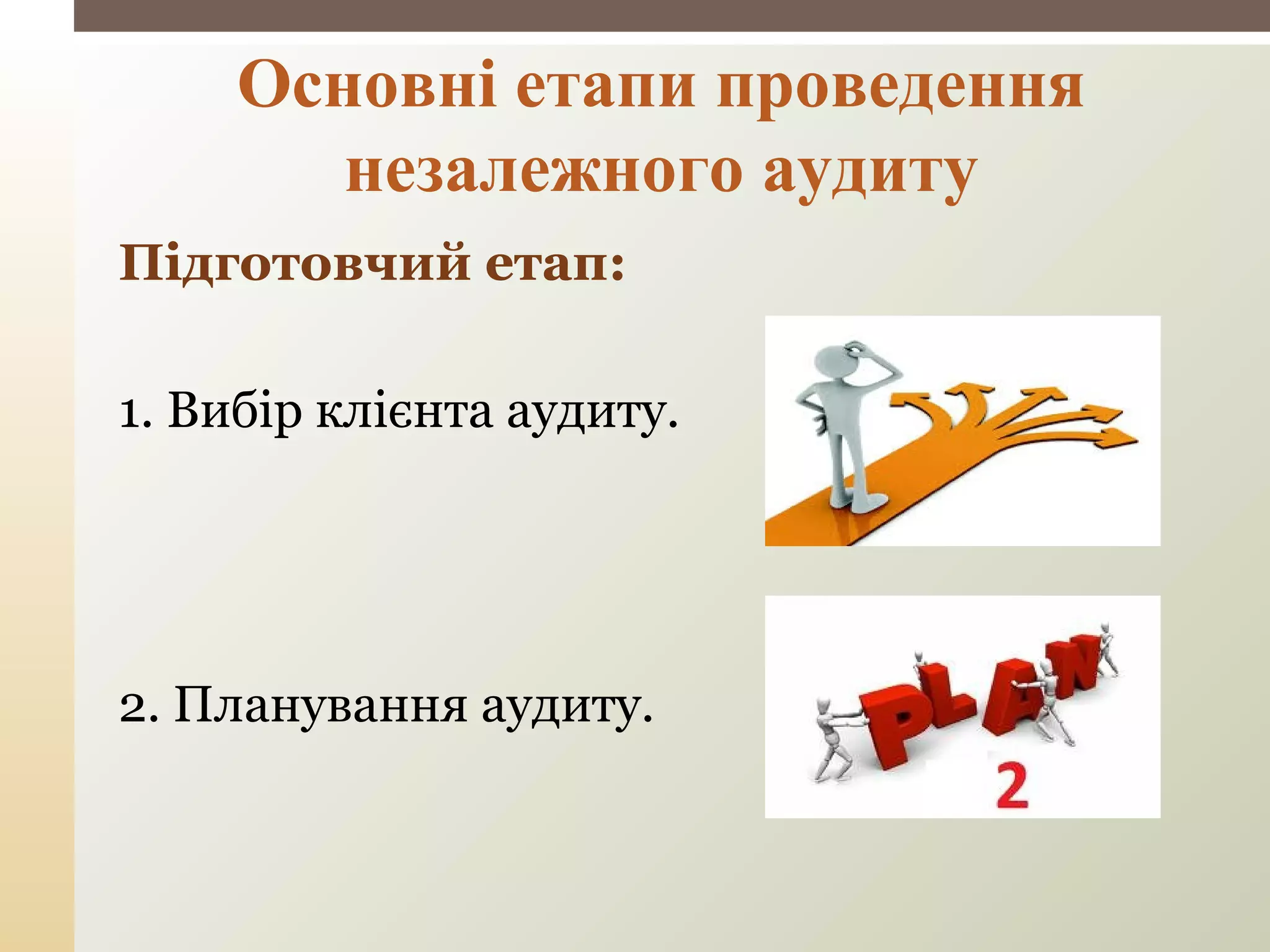 Основні етапи проведення незалежного аудиту

Підготовчий етап:

1. Вибір клієнта аудиту.

2. Планування аудиту.

PLAN

2